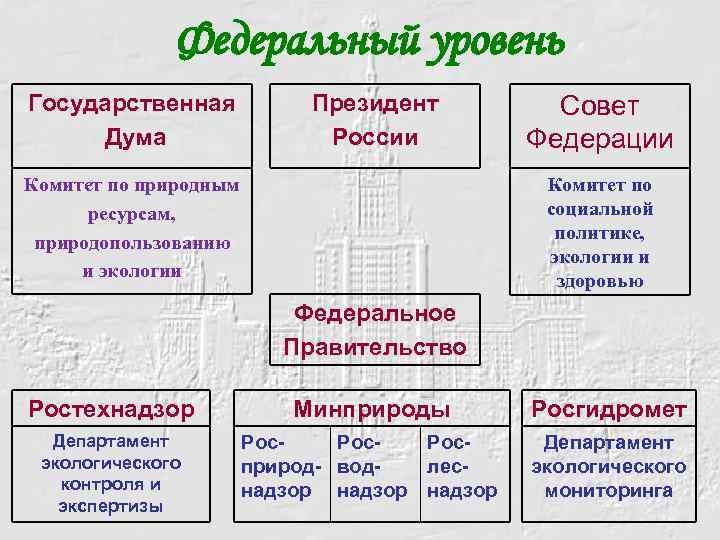 Федеральный уровень

Государственная Дума

Комитет по природным ресурсам, природопользованию и экологии

Президент России

Совет Федерации

Комитет по социальной политике, экологии и здоровью

Федеральное Правительство

Ростехнадзор

Департамент экологического контроля и экспертизы

Минприроды

Рос-природ-надзор

Рос-вод-надзор

Рос-лес-надзор

Росгидромет

Департамент экологического мониторинга